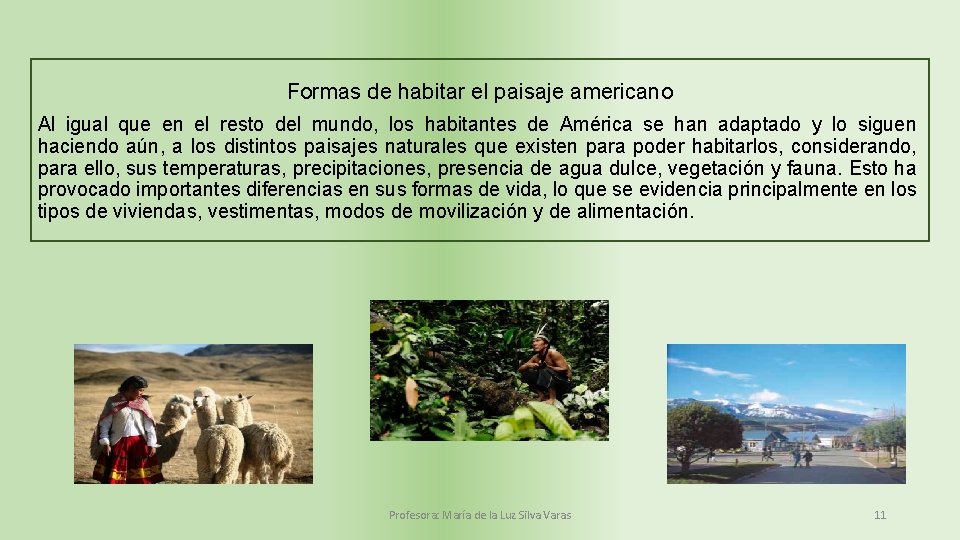 Formas de habitar el paisaje americano

Al igual que en el resto del mundo, los habitantes de América se han adaptado y lo siguen haciendo aún, a los distintos paisajes naturales que existen para poder habitarlos, considerando, para ello, sus temperaturas, precipitaciones, presencia de agua dulce, vegetación y fauna. Esto ha provocado importantes diferencias en sus formas de vida, lo que se evidencia principalmente en los tipos de viviendas, vestimentas, modos de movilización y de alimentación.

Profesora: María de la Luz Silva Varas

11